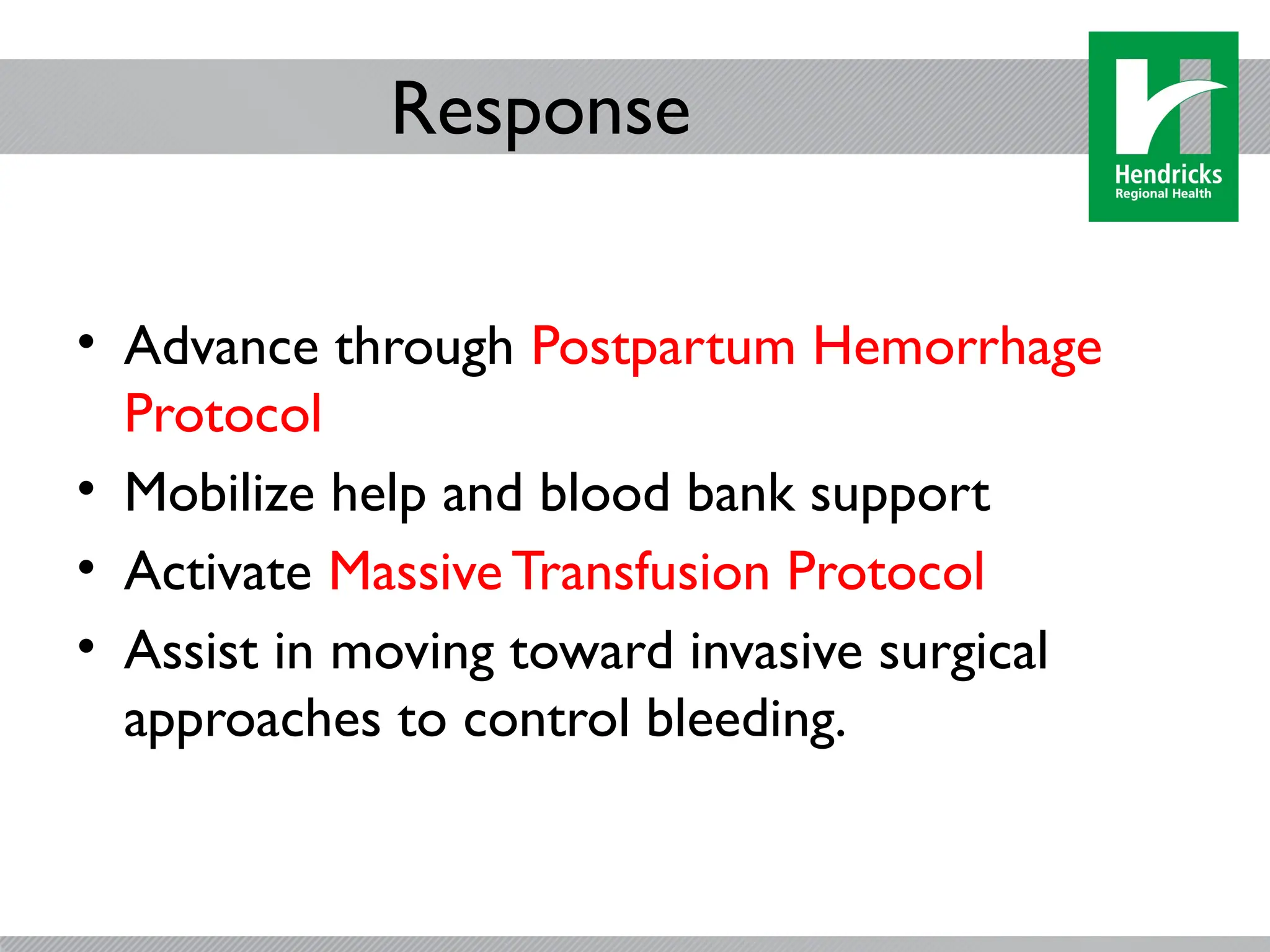 Response

Hendricks
Regional Health

• Advance through Postpartum Hemorrhage Protocol
• Mobilize help and blood bank support
• Activate Massive Transfusion Protocol
• Assist in moving toward invasive surgical approaches to control bleeding.